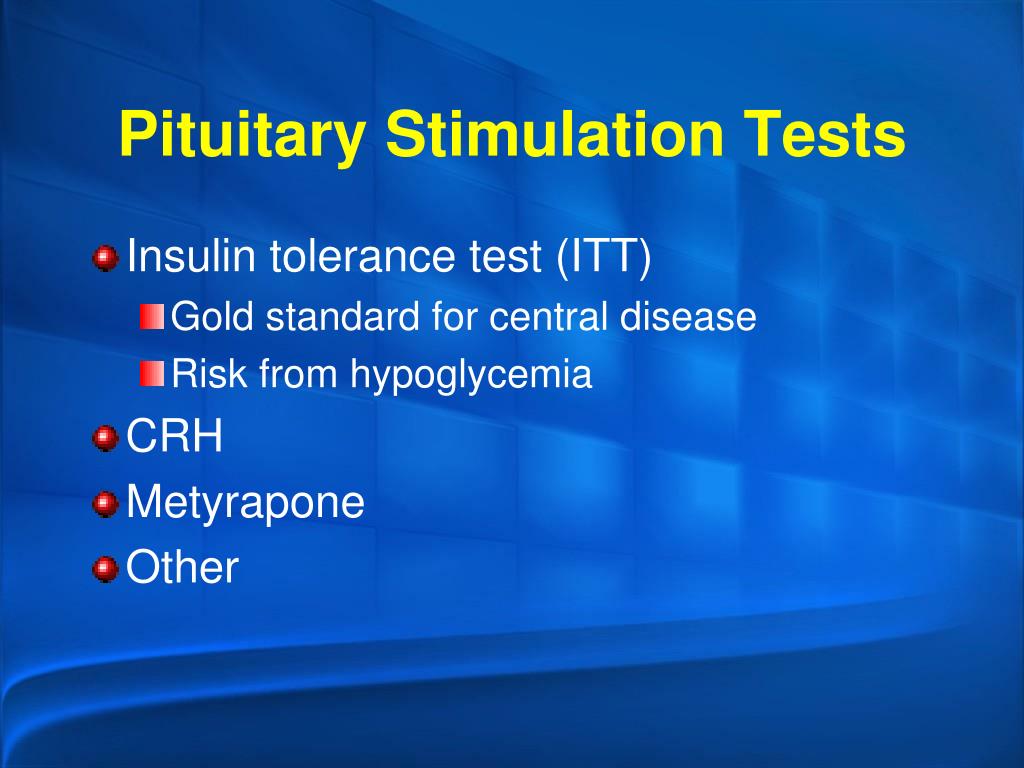 Pituitary Stimulation Tests

Insulin tolerance test (ITT)

Gold standard for central disease

Risk from hypoglycemia

CRH

Metyrapone

Other